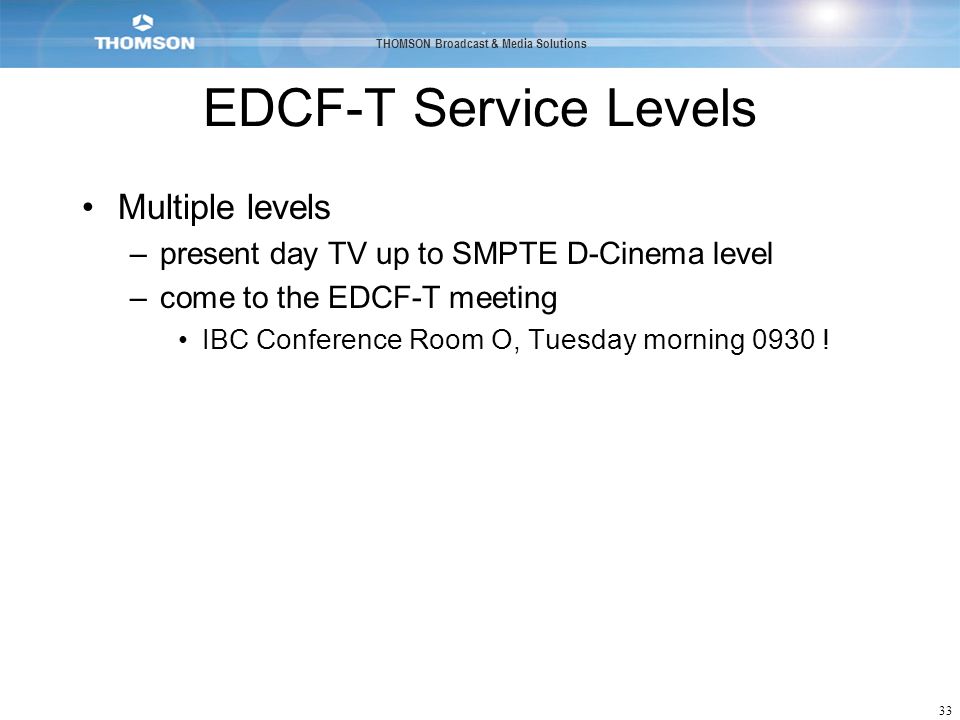 THOMSON

THOMSON Broadcast & Media Solutions

EDCF-T Service Levels

• Multiple levels
– present day TV up to SMPTE D-Cinema level
– come to the EDCF-T meeting
• IBC Conference Room O, Tuesday morning 0930 !

33